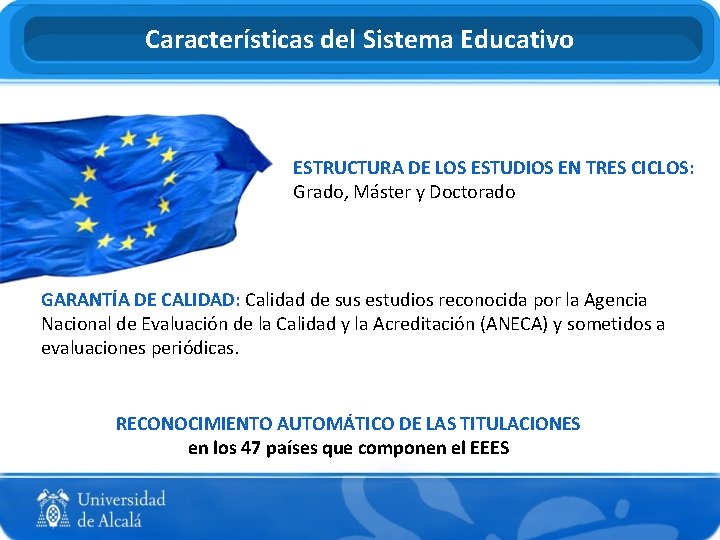 Características del Sistema Educativo

ESTRUCTURA DE LOS ESTUDIOS EN TRES CICLOS:
Grado, Máster y Doctorado

GARANTÍA DE CALIDAD: Calidad de sus estudios reconocida por la Agencia Nacional de Evaluación de la Calidad y la Acreditación (ANECA) y sometidos a evaluaciones periódicas.

RECONOCIMIENTO AUTOMÁTICO DE LAS TITULACIONES
en los 47 países que componen el EEES

Universidad de Alcalá